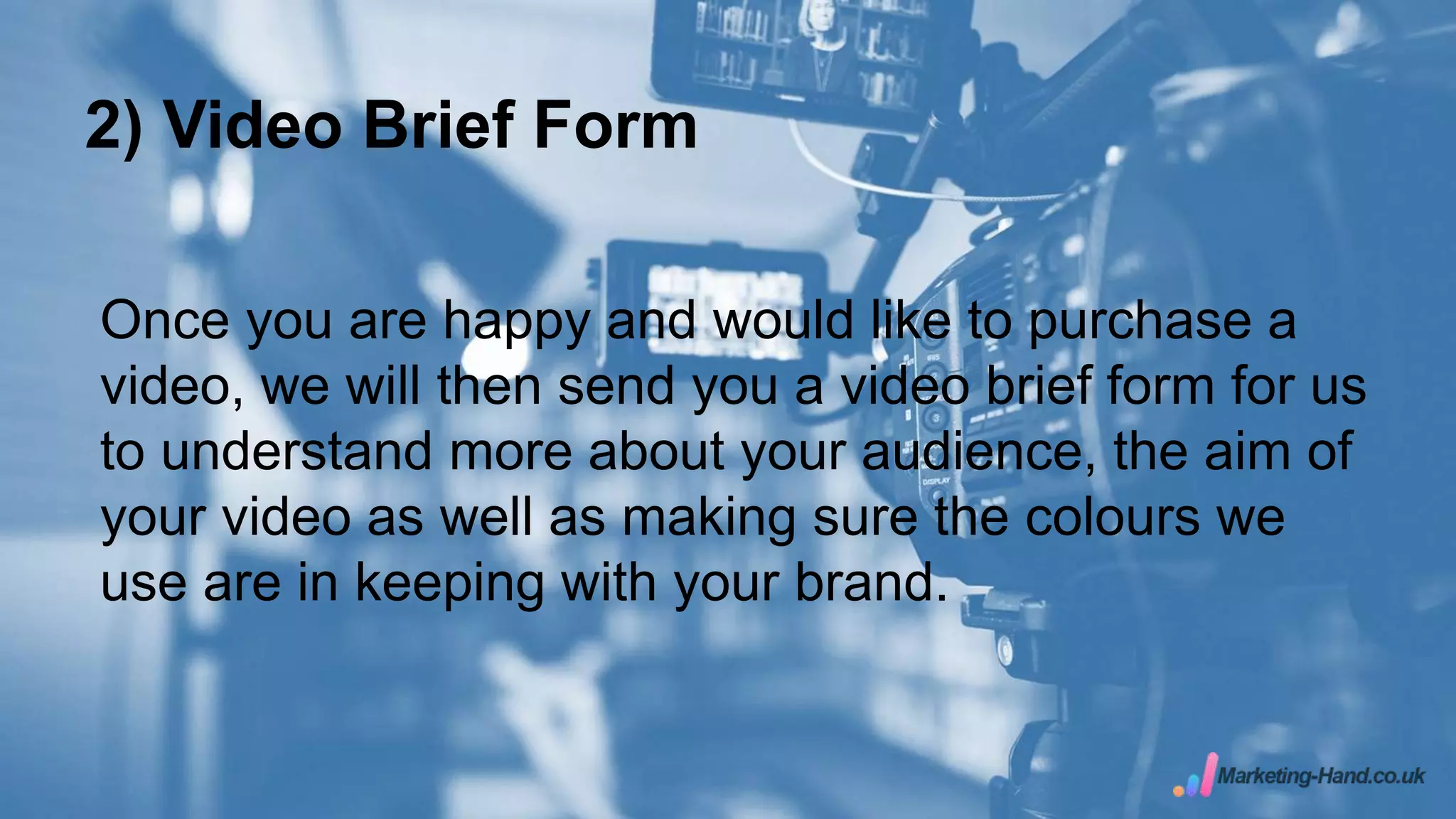 2) Video Brief Form

Once you are happy and would like to purchase a video, we will then send you a video brief form for us to understand more about your audience, the aim of your video as well as making sure the colours we use are in keeping with your brand.

Marketing-Hand.co.uk